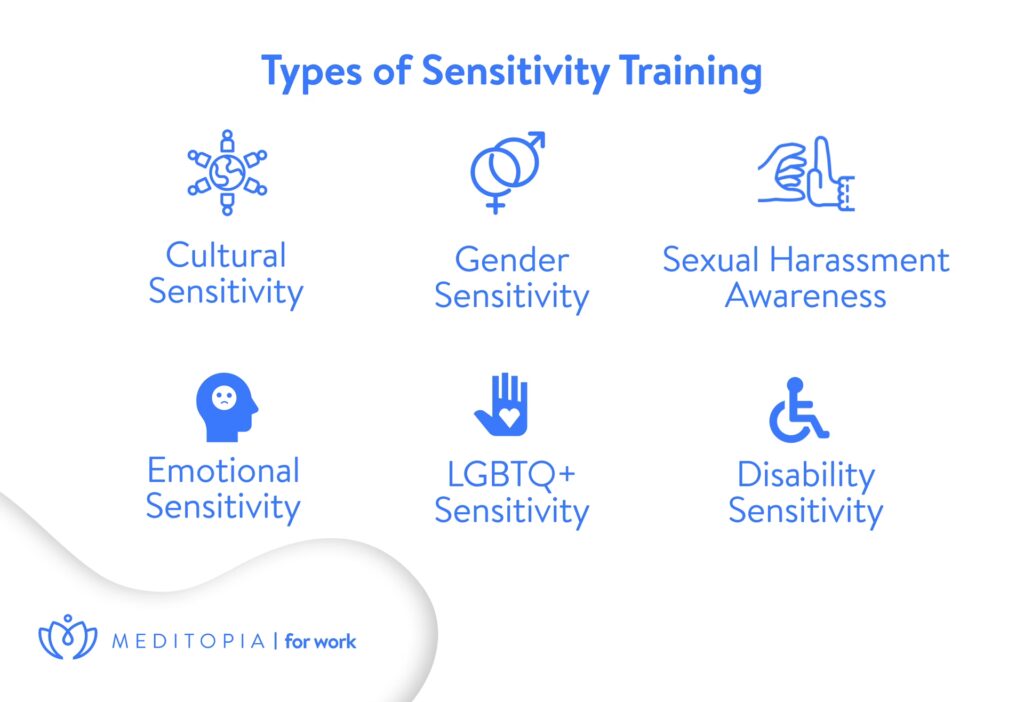 Types of Sensitivity Training

Cultural Sensitivity

Gender Sensitivity

Sexual Harassment Awareness

Emotional Sensitivity

LGBTQ+ Sensitivity

Disability Sensitivity

MEDITOPIA | for work